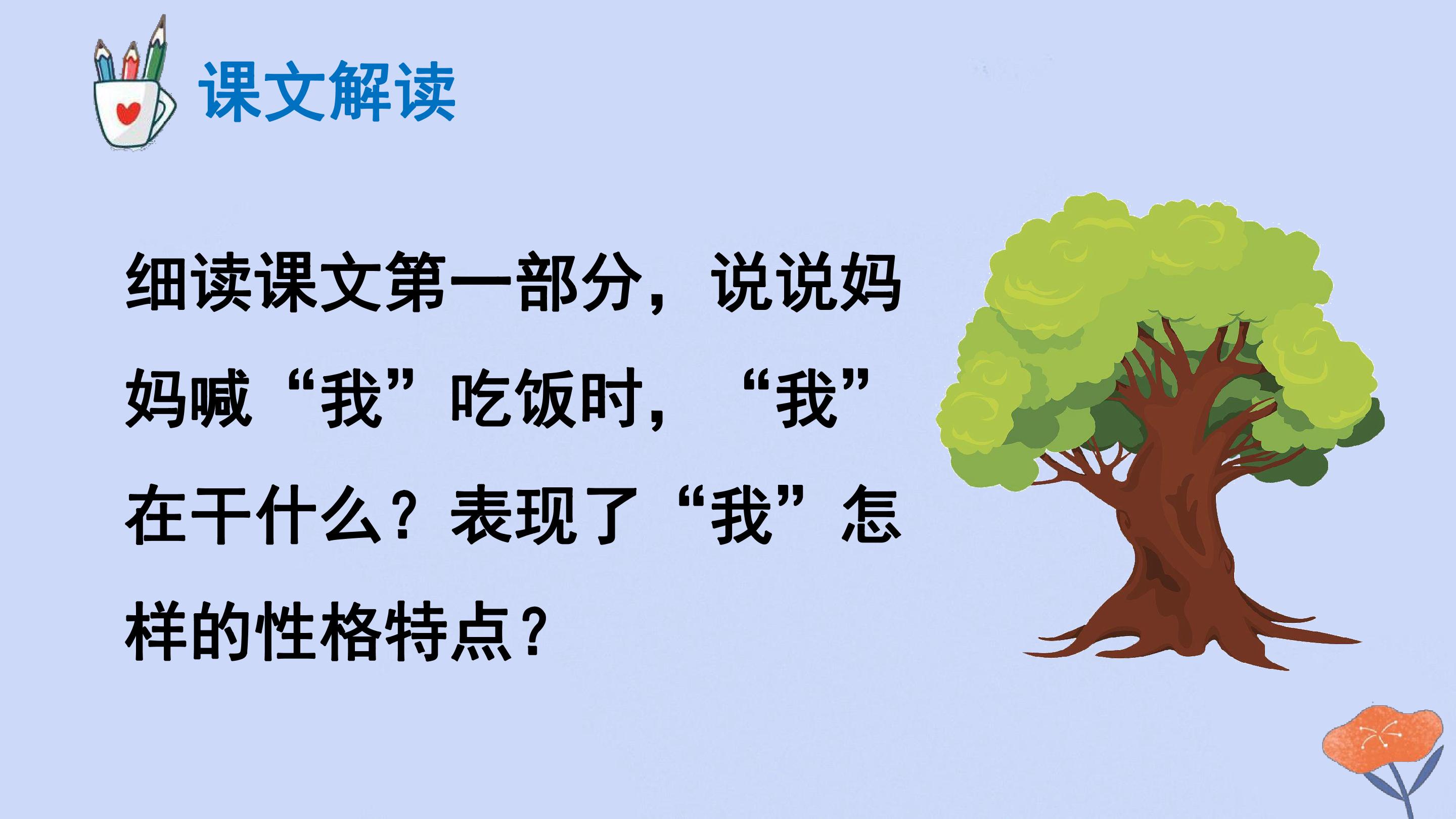 课文解读

细读课文第一部分，说说妈妈喊“我”吃饭时，“我”在干什么？表现了“我”怎样的性格特点？